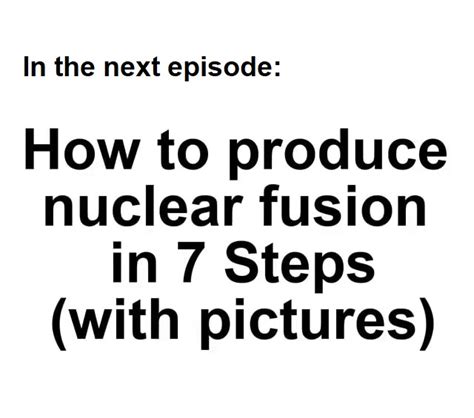 In the next episode:

How to produce nuclear fusion in 7 Steps (with pictures)